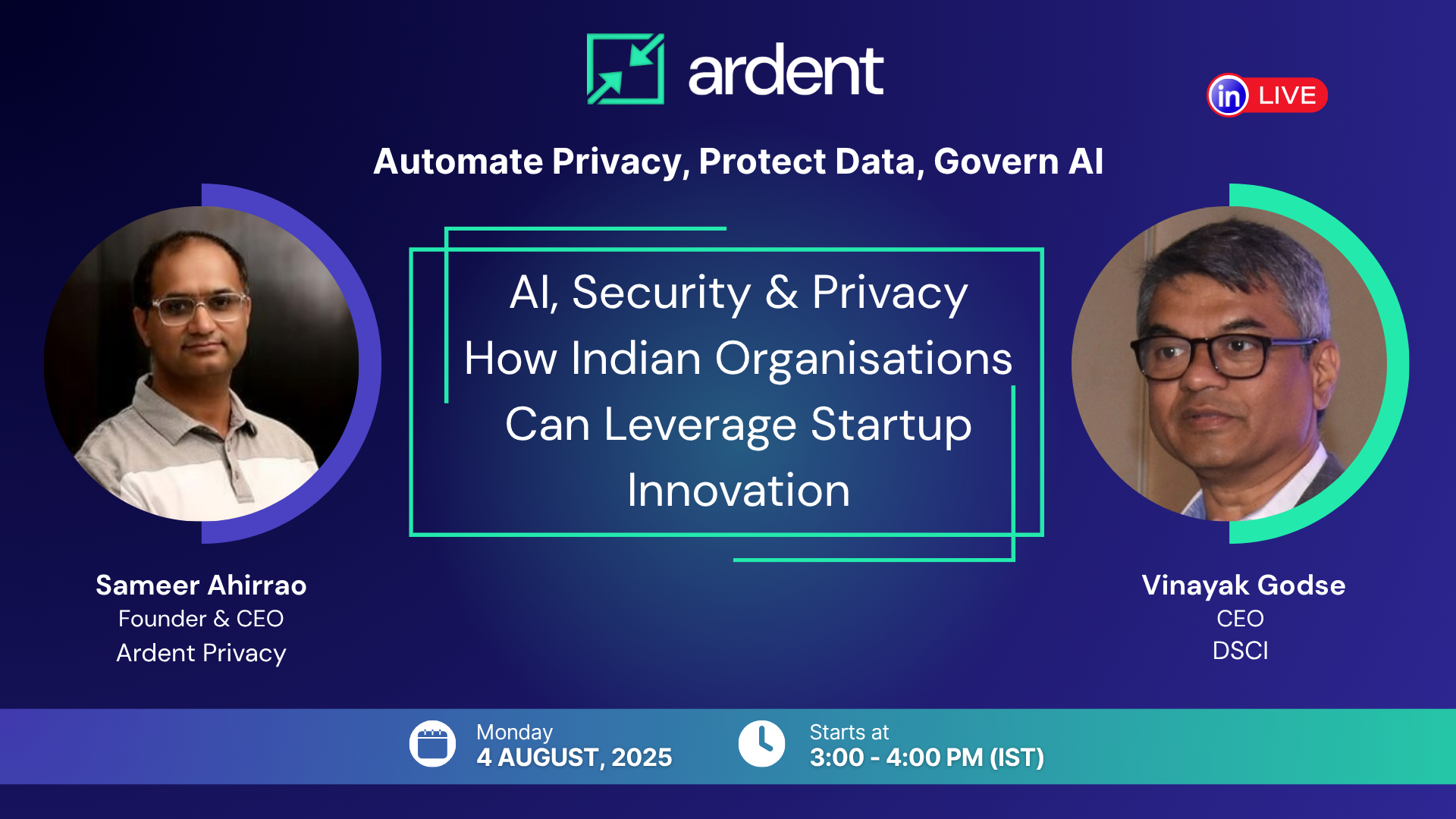 ardent

in LIVE

Automate Privacy, Protect Data, Govern AI

AI, Security & Privacy How Indian Organisations Can Leverage Startup Innovation

Sameer Ahirrao
Founder & CEO
Ardent Privacy

Vinayak Godse
CEO
DSCI

Monday
4 AUGUST, 2025

Starts at
3:00 - 4:00 PM (IST)